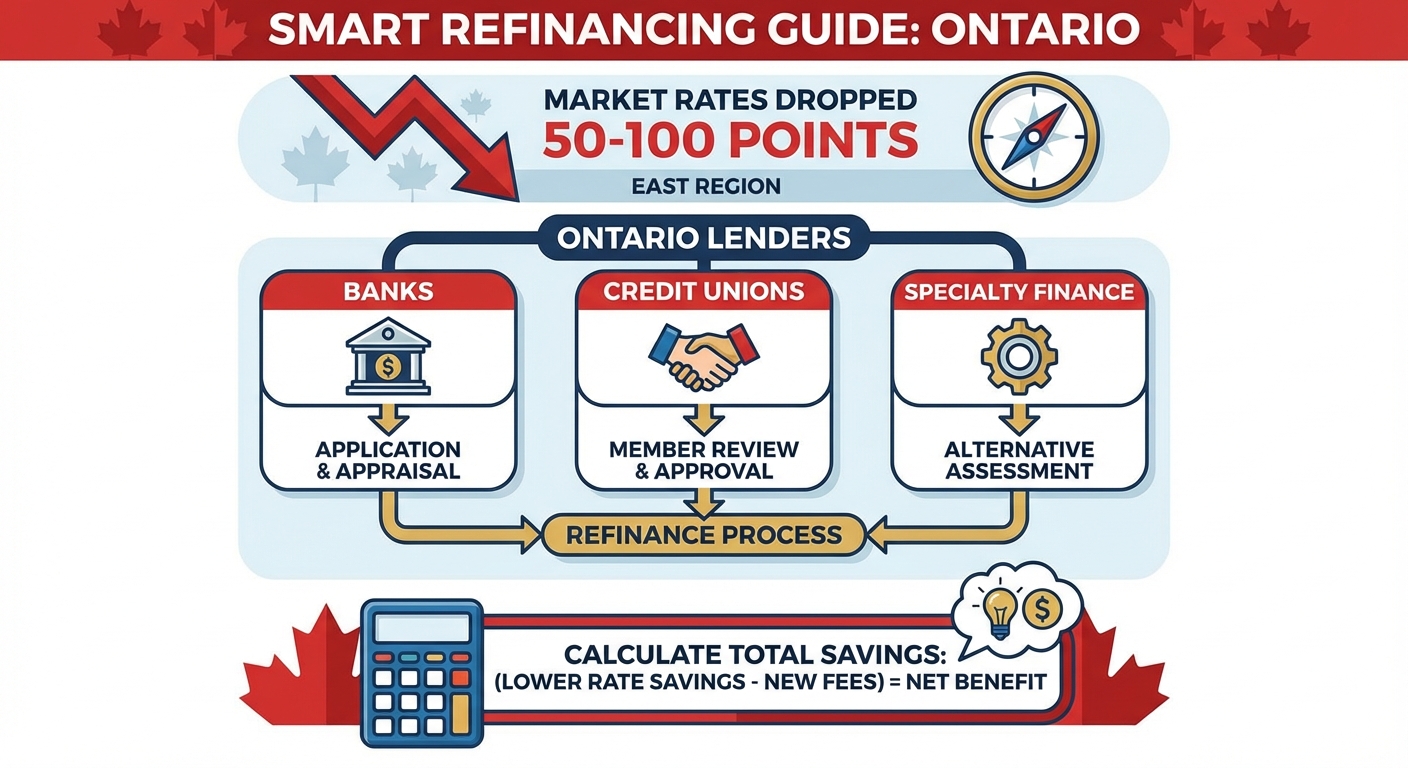 SMART REFINANCING GUIDE: ONTARIO

MARKET RATES DROPPED
50-100 POINTS
EAST REGION

ONTARIO LENDERS

BANKS
$
APPLICATION & APPRAISAL

CREDIT UNIONS
MEMBER REVIEW & APPROVAL

SPECIALTY FINANCE
ALTERNATIVE ASSESSMENT

REFINANCE PROCESS

$

CALCULATE TOTAL SAVINGS:
(LOWER RATE SAVINGS - NEW FEES) = NET BENEFIT